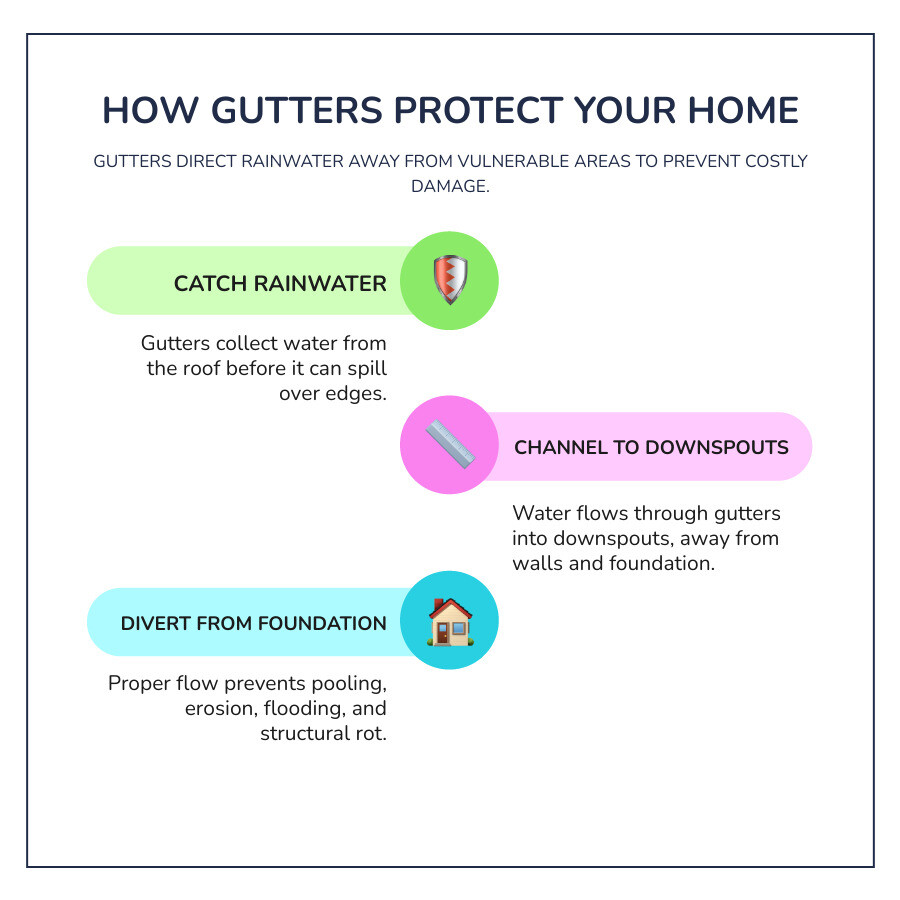 HOW GUTTERS PROTECT YOUR HOME

GUTTERS DIRECT RAINWATER AWAY FROM VULNERABLE AREAS TO PREVENT COSTLY DAMAGE.

CATCH RAINWATER

Gutters collect water from the roof before it can spill over edges.

CHANNEL TO DOWNSPOUTS

Water flows through gutters into downspouts, away from walls and foundation.

DIVERT FROM FOUNDATION

Proper flow prevents pooling, erosion, flooding, and structural rot.